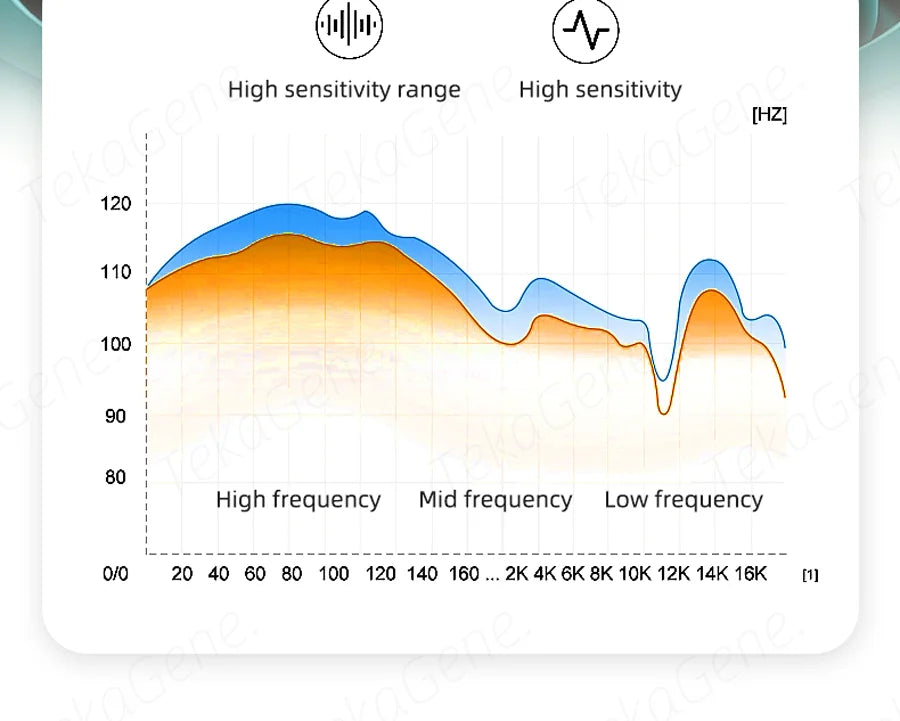 High sensitivity range

High sensitivity

[HZ]

120

110

100

90

80

High frequency

Mid frequency

Low frequency

0/0

20 40 60 80 100 120 140 160 ... 2K 4K 6K 8K 10K 12K 14K 16K

[1]

TekaGene.